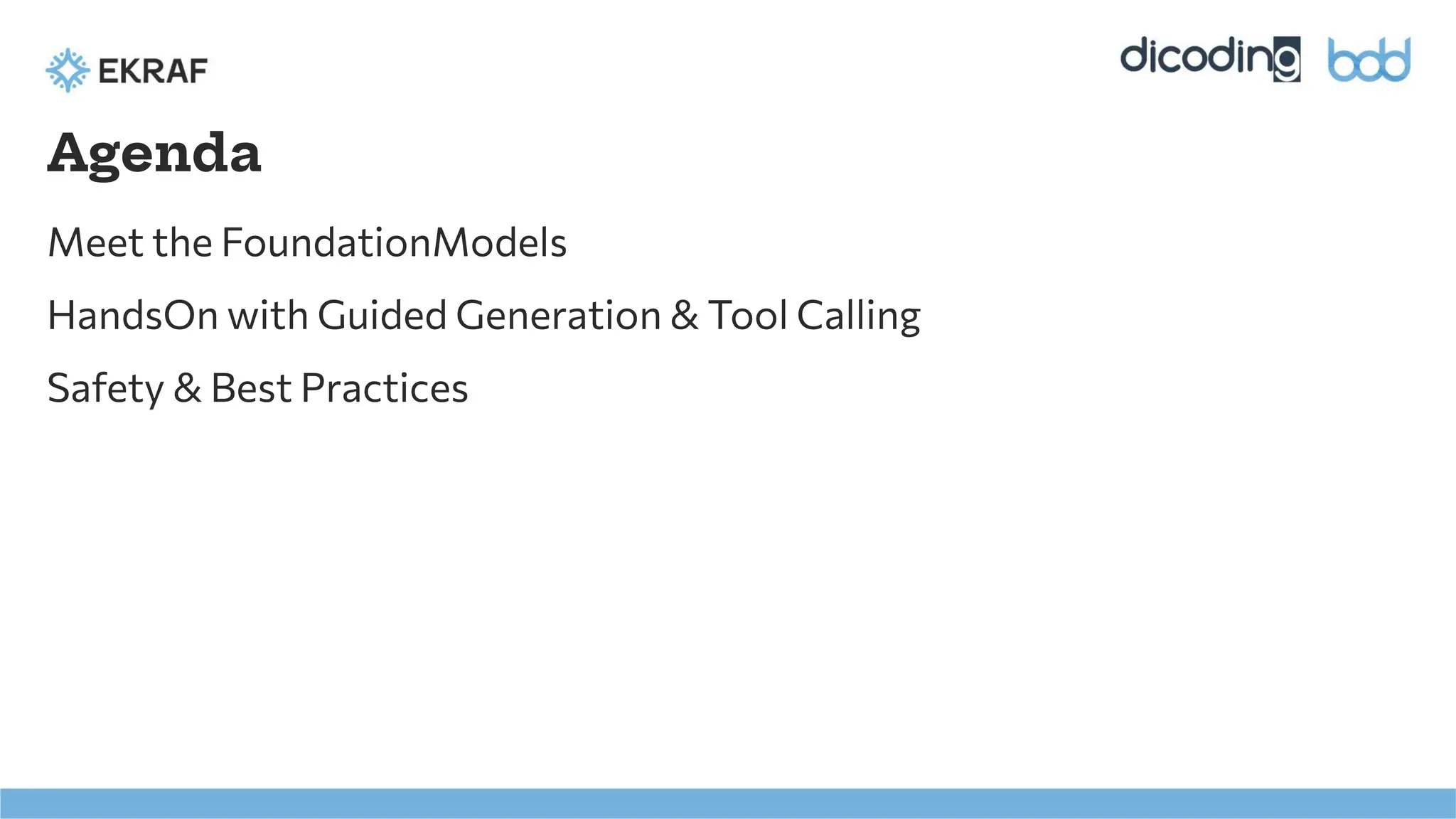 EKRAF

dicoding bdd

Agenda

Meet the FoundationModels

HandsOn with Guided Generation & Tool Calling

Safety & Best Practices